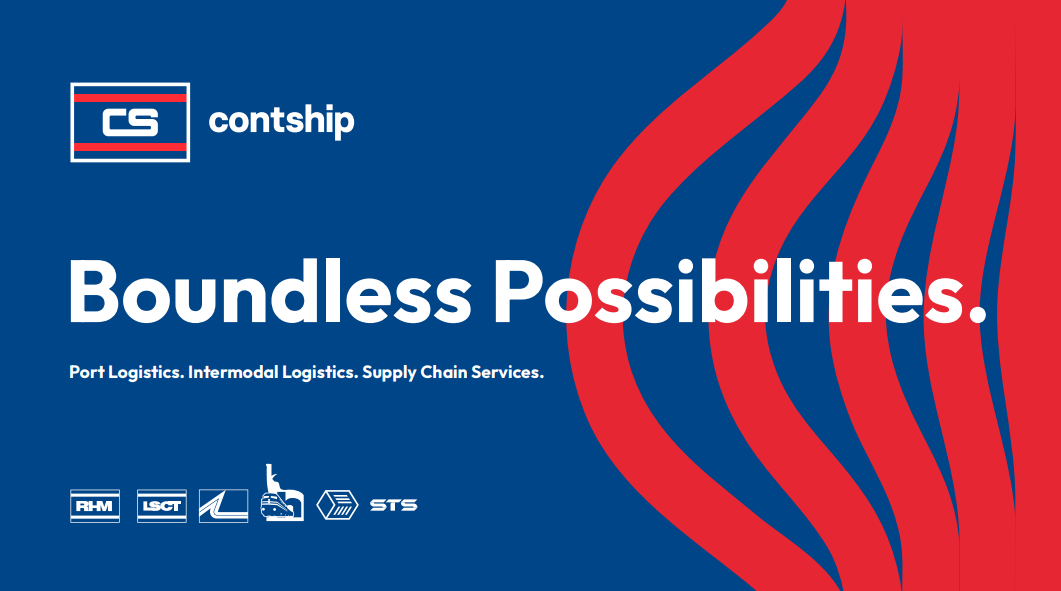 CS contship

Boundless Possibilities.

Port Logistics. Intermodal Logistics. Supply Chain Services.

RHM LSCT STS